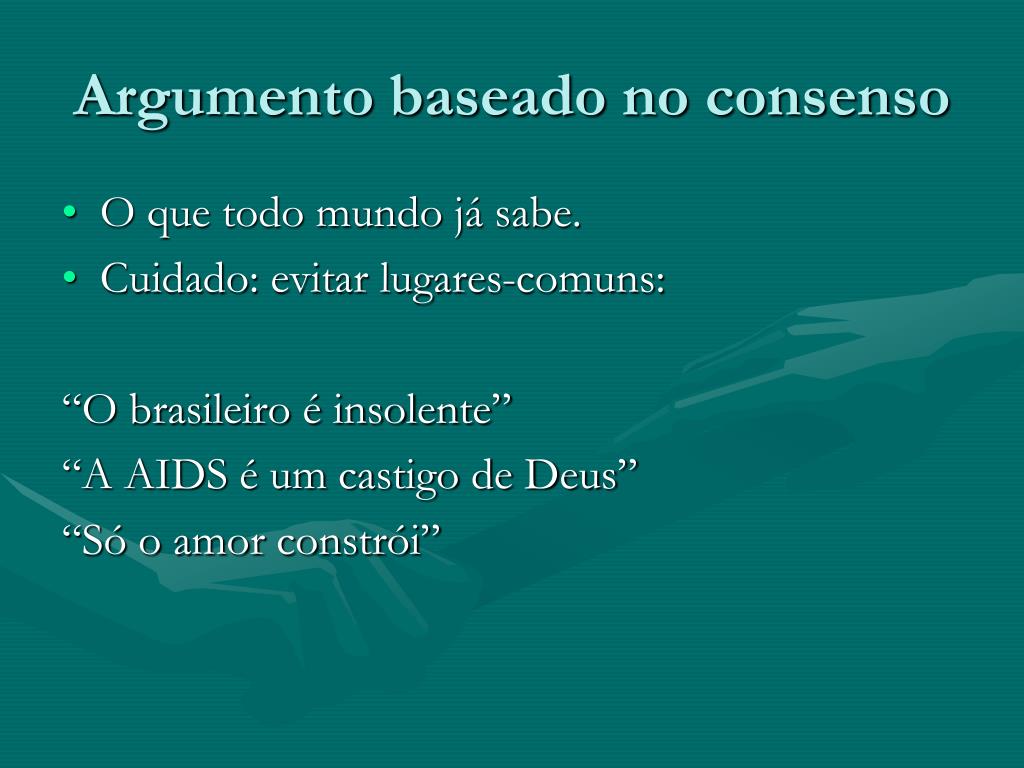 Argumento baseado no consenso

• O que todo mundo já sabe.
• Cuidado: evitar lugares-comuns:

“O brasileiro é insolente”
“A AIDS é um castigo de Deus”
“Só o amor constrói”